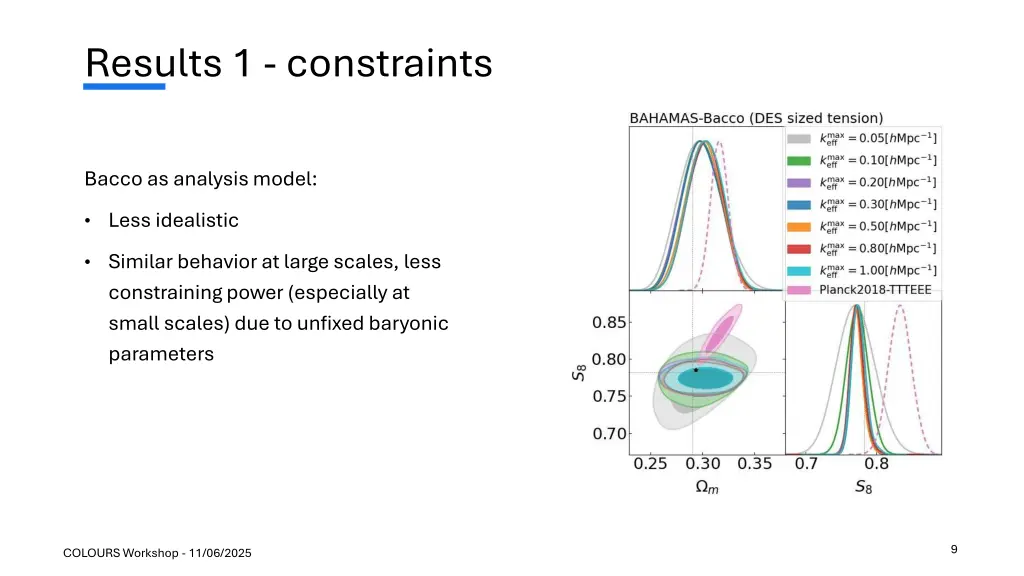 Results 1 - constraints

Bacco as analysis model:

• Less idealistic

• Similar behavior at large scales, less constraining power (especially at small scales) due to unfixed baryonic parameters

BAHAMAS-Bacco (DES sized tension)

$k_{\rm eff}^{\rm max} = 0.05[h{\rm Mpc}^{-1}]$
$k_{\rm eff}^{\rm max} = 0.10[h{\rm Mpc}^{-1}]$
$k_{\rm eff}^{\rm max} = 0.20[h{\rm Mpc}^{-1}]$
$k_{\rm eff}^{\rm max} = 0.30[h{\rm Mpc}^{-1}]$
$k_{\rm eff}^{\rm max} = 0.50[h{\rm Mpc}^{-1}]$
$k_{\rm eff}^{\rm max} = 0.80[h{\rm Mpc}^{-1}]$
$k_{\rm eff}^{\rm max} = 1.00[h{\rm Mpc}^{-1}]$
Planck2018-TTTEEE

0.85
0.80
0.75
0.70
$S_8$
0.25 0.30 0.35
$\Omega_m$
0.7 0.8
$S_8$

COLOURS Workshop - 11/06/2025

9